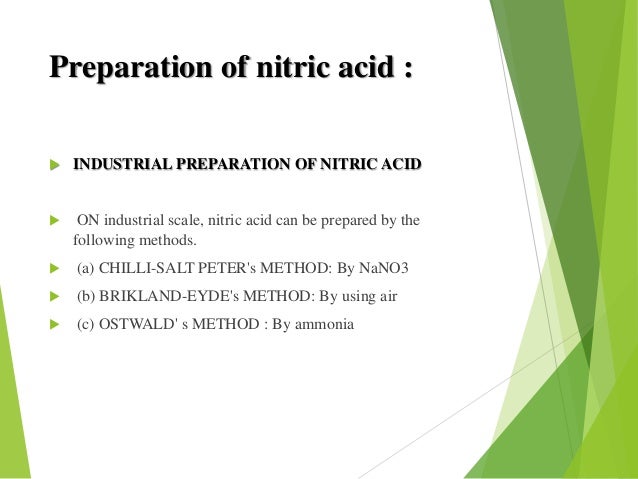 Preparation of nitric acid :

INDUSTRIAL PREPARATION OF NITRIC ACID

ON industrial scale, nitric acid can be prepared by the following methods.

(a) CHILLI-SALT PETER's METHOD: By NaNO3

(b) BRIKLAND-EYDE's METHOD: By using air

(c) OSTWALD' s METHOD : By ammonia